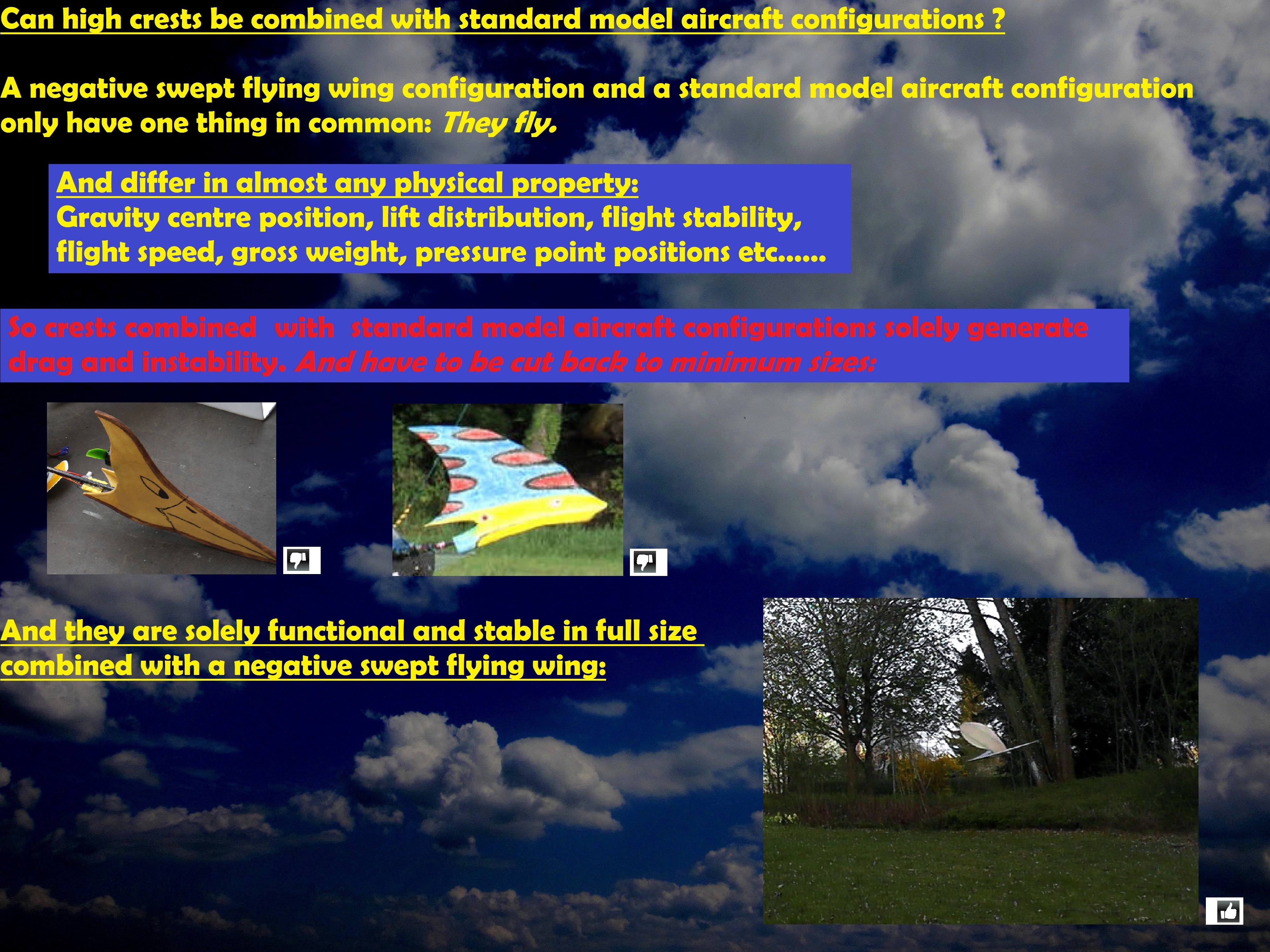 Can high crests be combined with standard model aircraft configurations ?

A negative swept flying wing configuration and a standard model aircraft configuration only have one thing in common: They fly.

And differ in almost any physical property:
Gravity centre position, lift distribution, flight stability, flight speed, gross weight, pressure point positions etc……

So crests combined with standard model aircraft configurations solely generate drag and instability. And have to be cut back to minimum sizes:

And they are solely functional and stable in full size combined with a negative swept flying wing: